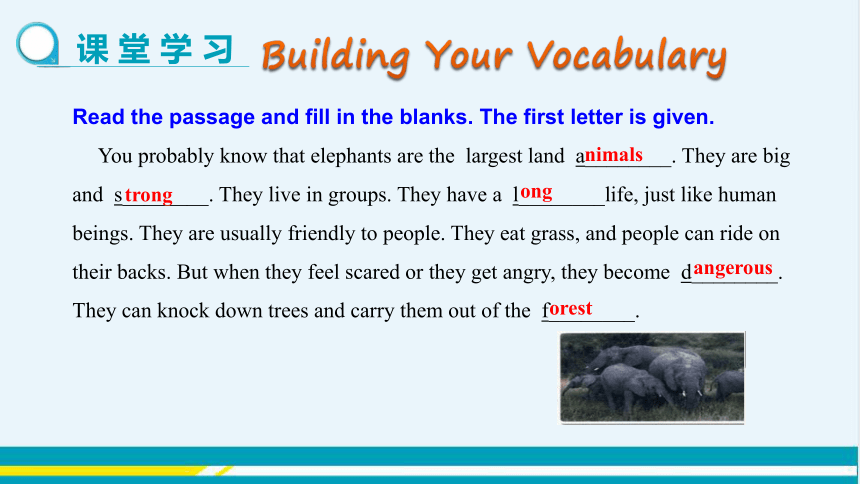 课堂学习 Building Your Vocabulary

Read the passage and fill in the blanks. The first letter is given.

You probably know that elephants are the largest land animals. They are big and strong. They live in groups. They have a long life, just like human beings. They are usually friendly to people. They eat grass, and people can ride on their backs. But when they feel scared or they get angry, they become dangerous. They can knock down trees and carry them out of the forest.